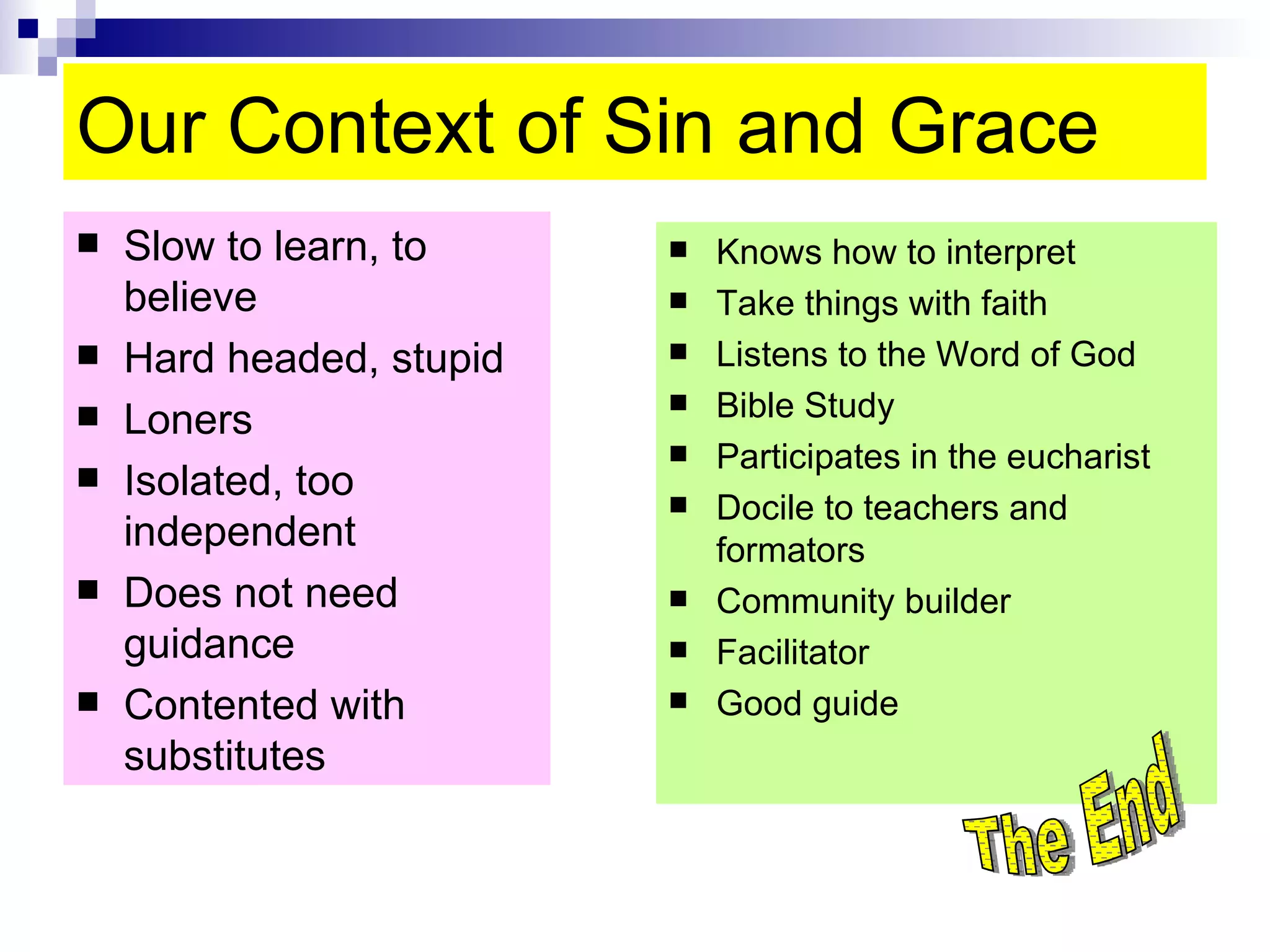 Our Context of Sin and Grace

- Slow to learn, to believe
- Hard headed, stupid
- Loners
- Isolated, too independent
- Does not need guidance
- Contented with substitutes

- Knows how to interpret
- Take things with faith
- Listens to the Word of God
- Bible Study
- Participates in the eucharist
- Docile to teachers and formators
- Community builder
- Facilitator
- Good guide

The End